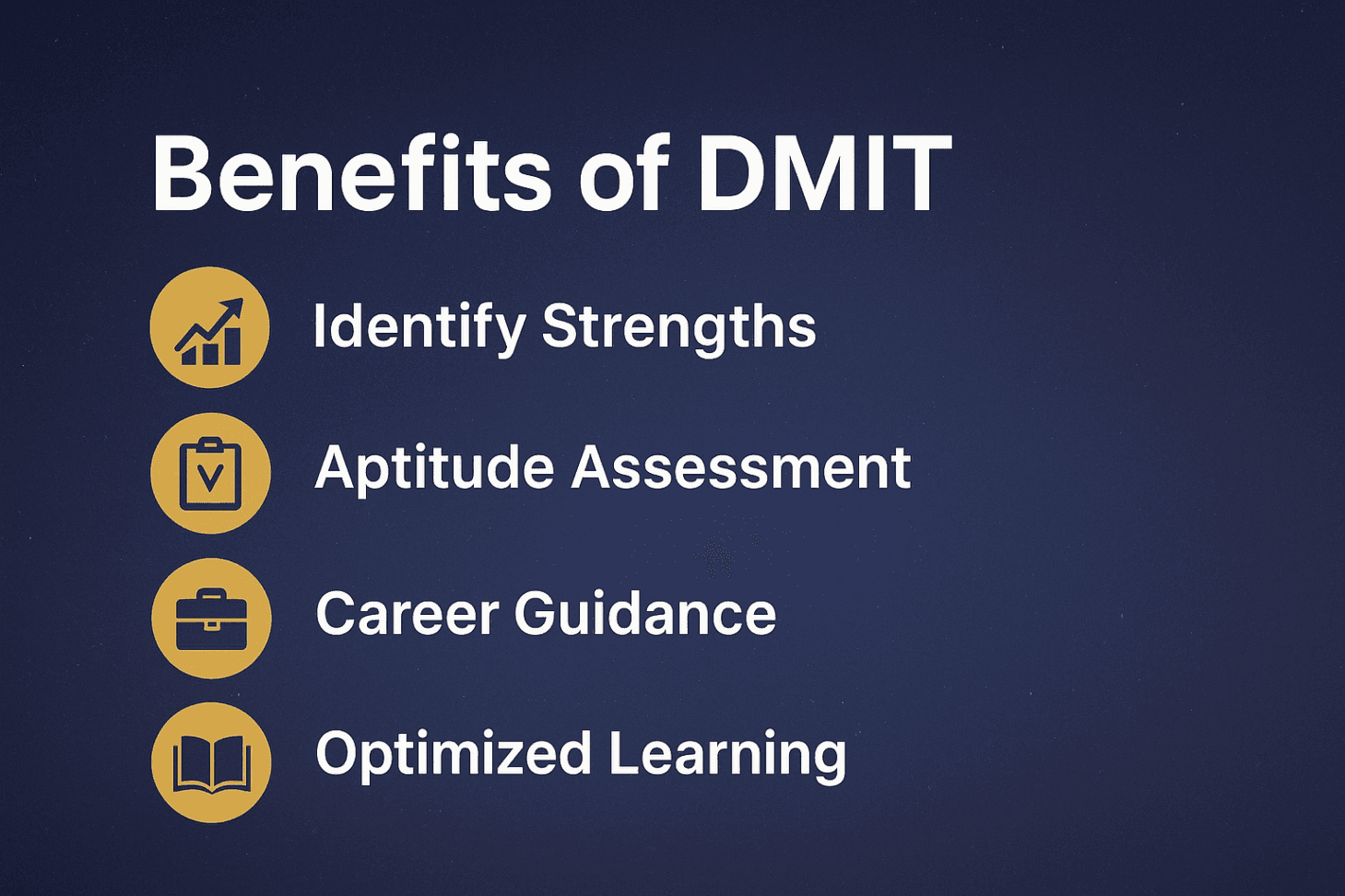 Benefits of DMIT

Identify Strengths

Aptitude Assessment

Career Guidance

Optimized Learning